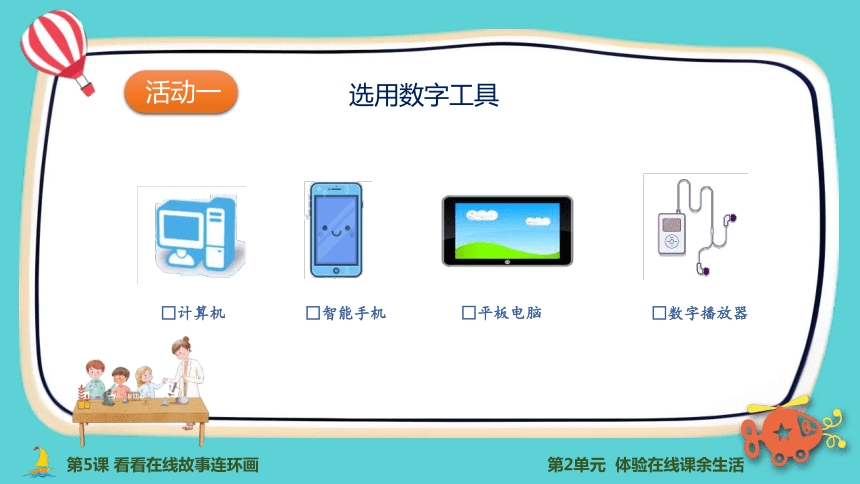 活动一

选用数字工具

□计算机

□智能手机

□平板电脑

□数字播放器

第5课 看看在线故事连环画

第2单元 体验在线课余生活